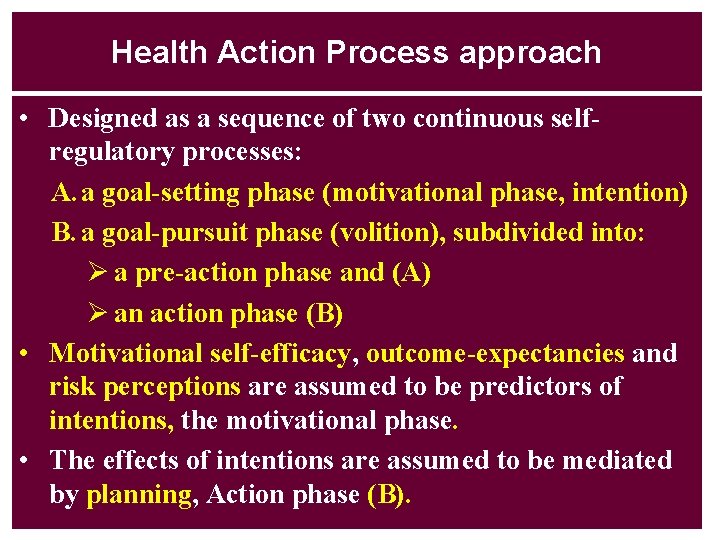 Health Action Process approach

• Designed as a sequence of two continuous self-regulatory processes:

A. a goal-setting phase (motivational phase, intention)

B. a goal-pursuit phase (volition), subdivided into:

➢ a pre-action phase and (A)

➢ an action phase (B)

• Motivational self-efficacy, outcome-expectancies and risk perceptions are assumed to be predictors of intentions, the motivational phase.

• The effects of intentions are assumed to be mediated by planning, Action phase (B).